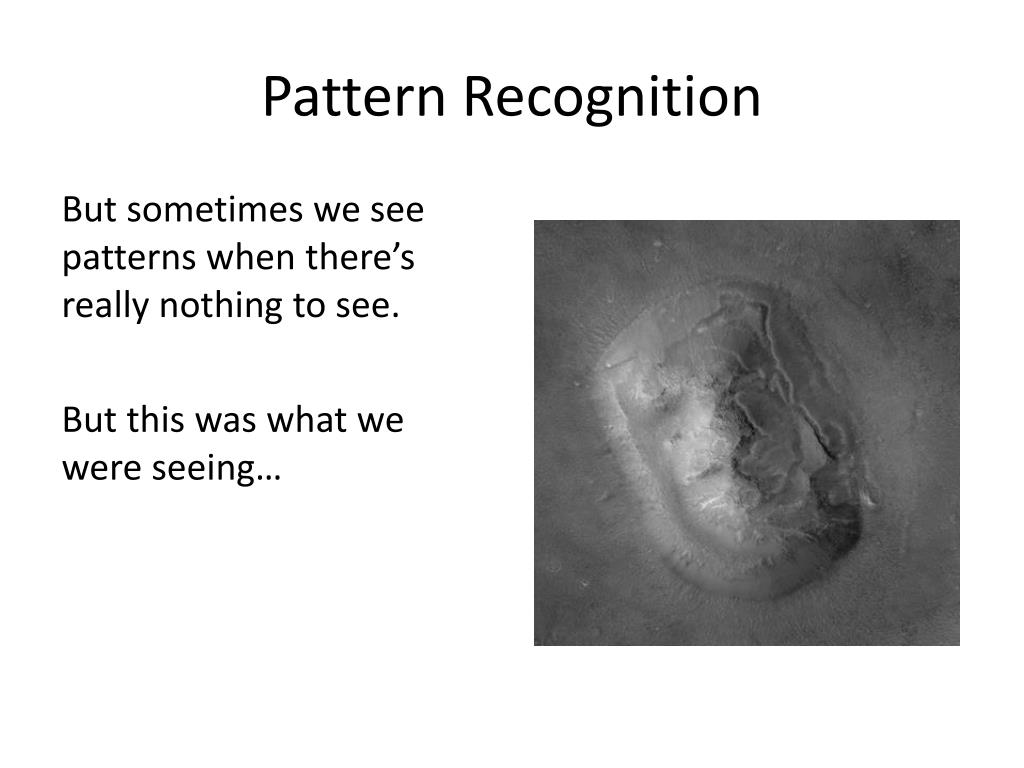 Pattern Recognition

But sometimes we see patterns when there’s really nothing to see.

But this was what we were seeing…